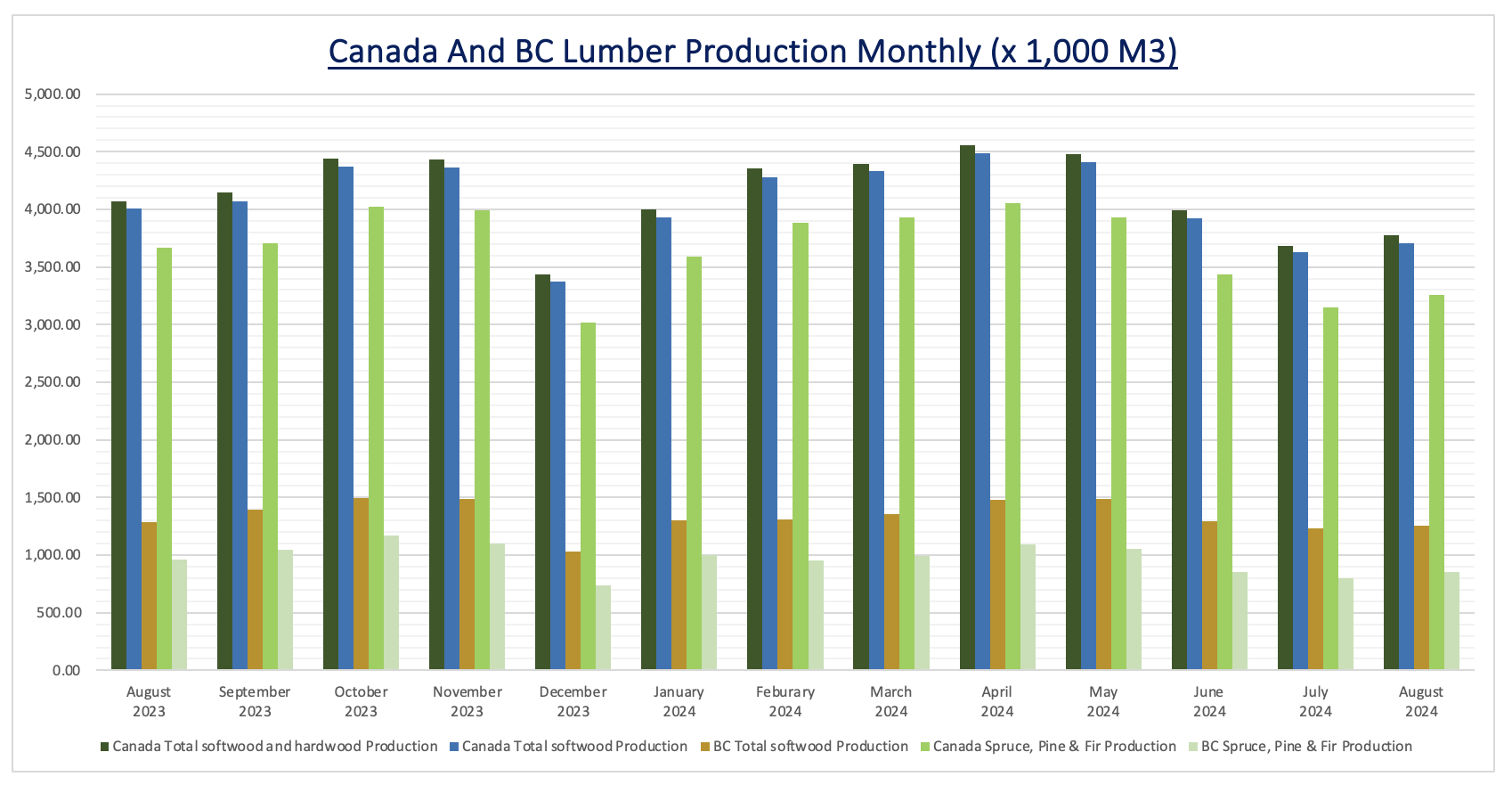 Canada And BC Lumber Production Monthly (x 1,000 M3)

5,000.00
4,500.00
4,000.00
3,500.00
3,000.00
2,500.00
2,000.00
1,500.00
1,000.00
500.00
0.00

August 2023
September 2023
October 2023
November 2023
December 2023
January 2024
Feburary 2024
March 2024
April 2024
May 2024
June 2024
July 2024
August 2024

Canada Total softwood and hardwood Production
Canada Total softwood Production
BC Total softwood Production
Canada Spruce, Pine & Fir Production
BC Spruce, Pine & Fir Production